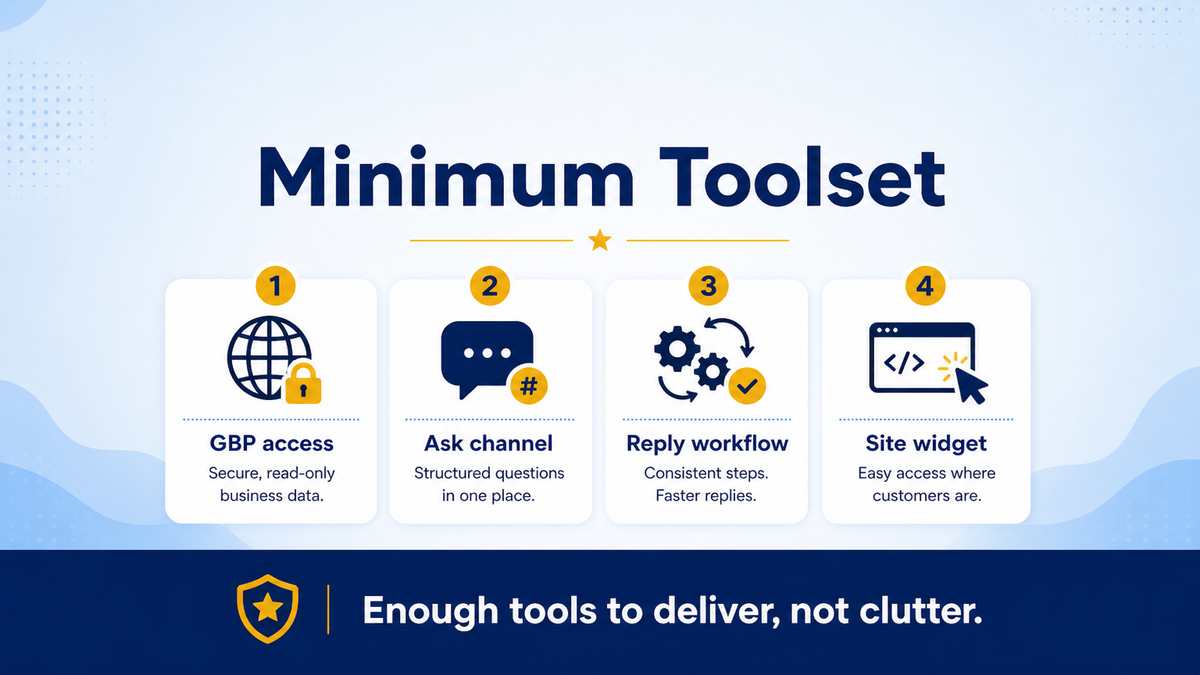 Minimum Toolset

1
GBP access
Secure, read-only business data.

2
#
Ask channel
Structured questions in one place.

3
Reply workflow
Consistent steps. Faster replies.

4
</>
Site widget
Easy access where customers are.

Enough tools to deliver, not clutter.